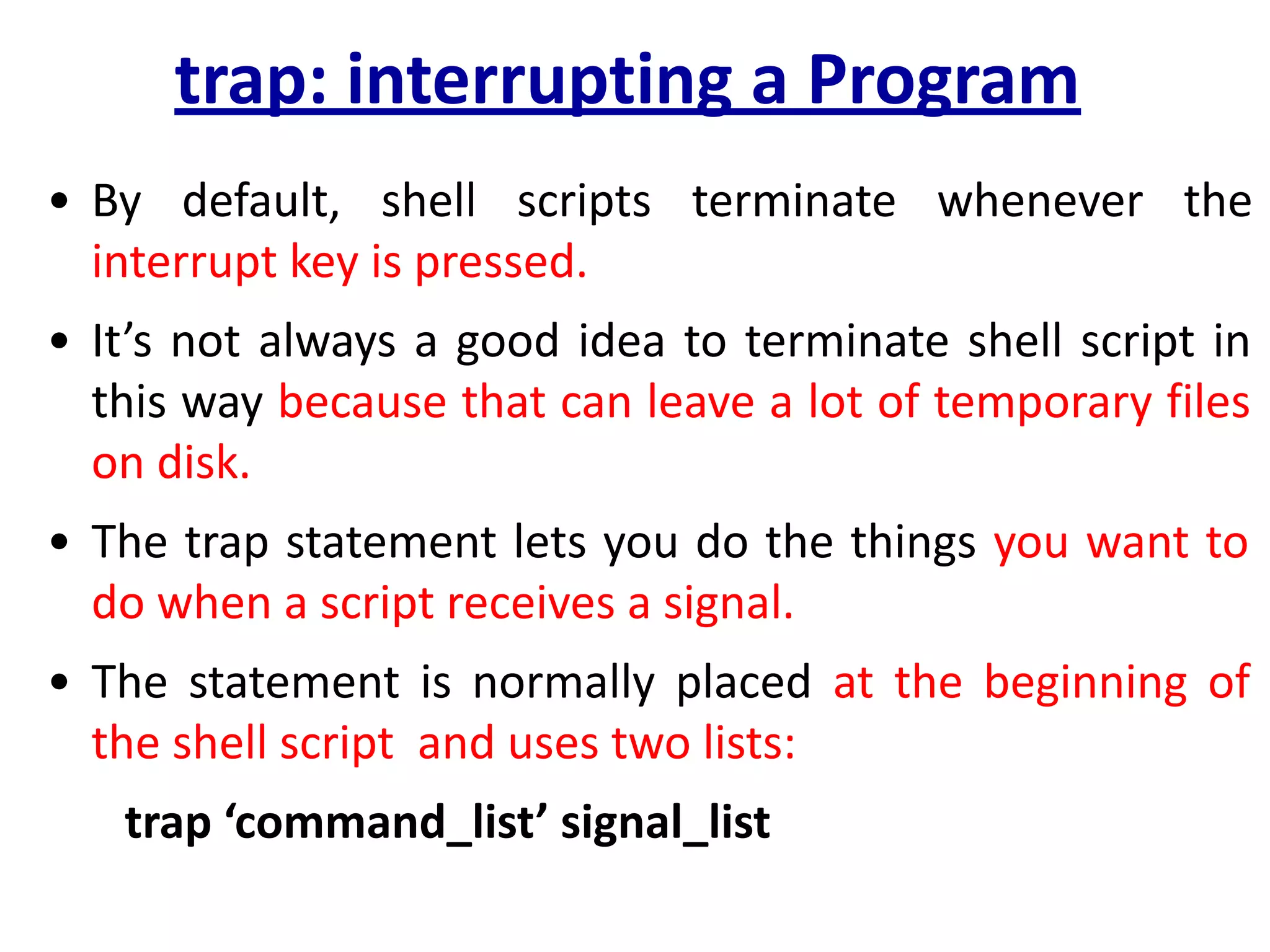 trap: interrupting a Program

• By default, shell scripts terminate whenever the interrupt key is pressed.

• It’s not always a good idea to terminate shell script in this way because that can leave a lot of temporary files on disk.

• The trap statement lets you do the things you want to do when a script receives a signal.

• The statement is normally placed at the beginning of the shell script and uses two lists:

trap ‘command_list’ signal_list